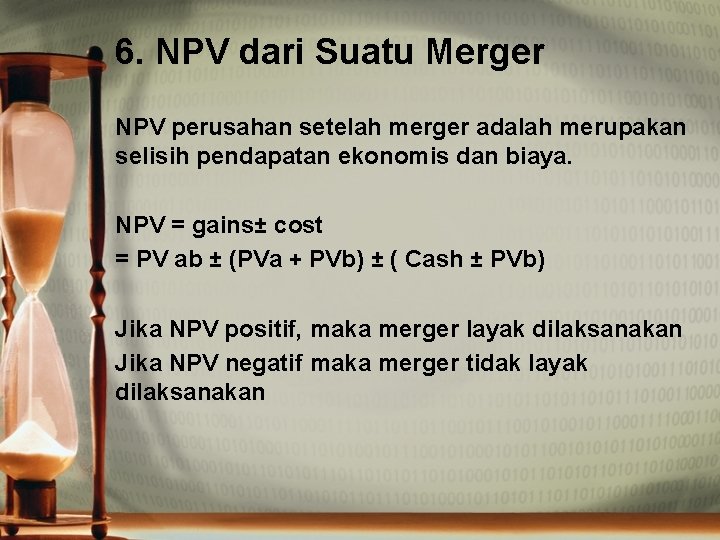 6. NPV dari Suatu Merger

NPV perusahan setelah merger adalah merupakan selisih pendapatan ekonomis dan biaya.

NPV = gains± cost
= PV ab ± (PVa + PVb) ± ( Cash ± PVb)

Jika NPV positif, maka merger layak dilaksanakan
Jika NPV negatif maka merger tidak layak dilaksanakan